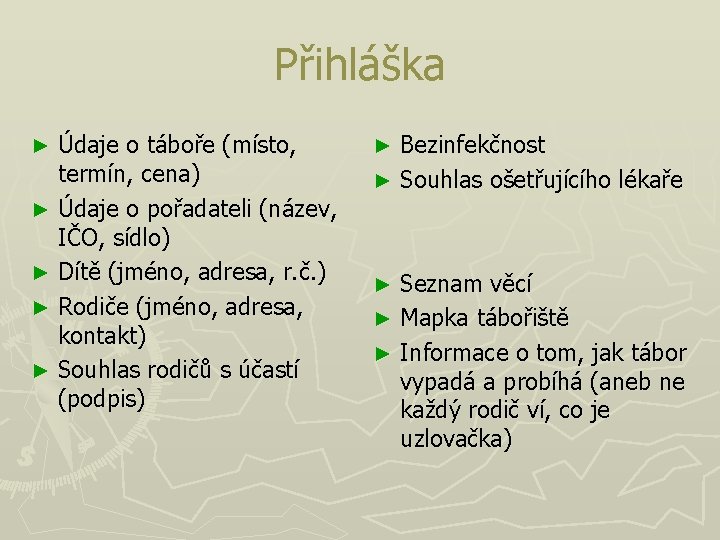 Přihláška

► Údaje o táboře (místo, termín, cena)
► Údaje o pořadateli (název, IČO, sídlo)
► Dítě (jméno, adresa, r.č.)
► Rodiče (jméno, adresa, kontakt)
► Souhlas rodičů s účastí (podpis)

► Bezinfekčnost
► Souhlas ošetřujícího lékaře

► Seznam věcí
► Mapka tábořiště
► Informace o tom, jak tábor vypadá a probíhá (aneb ne každý rodič ví, co je uzlovačka)